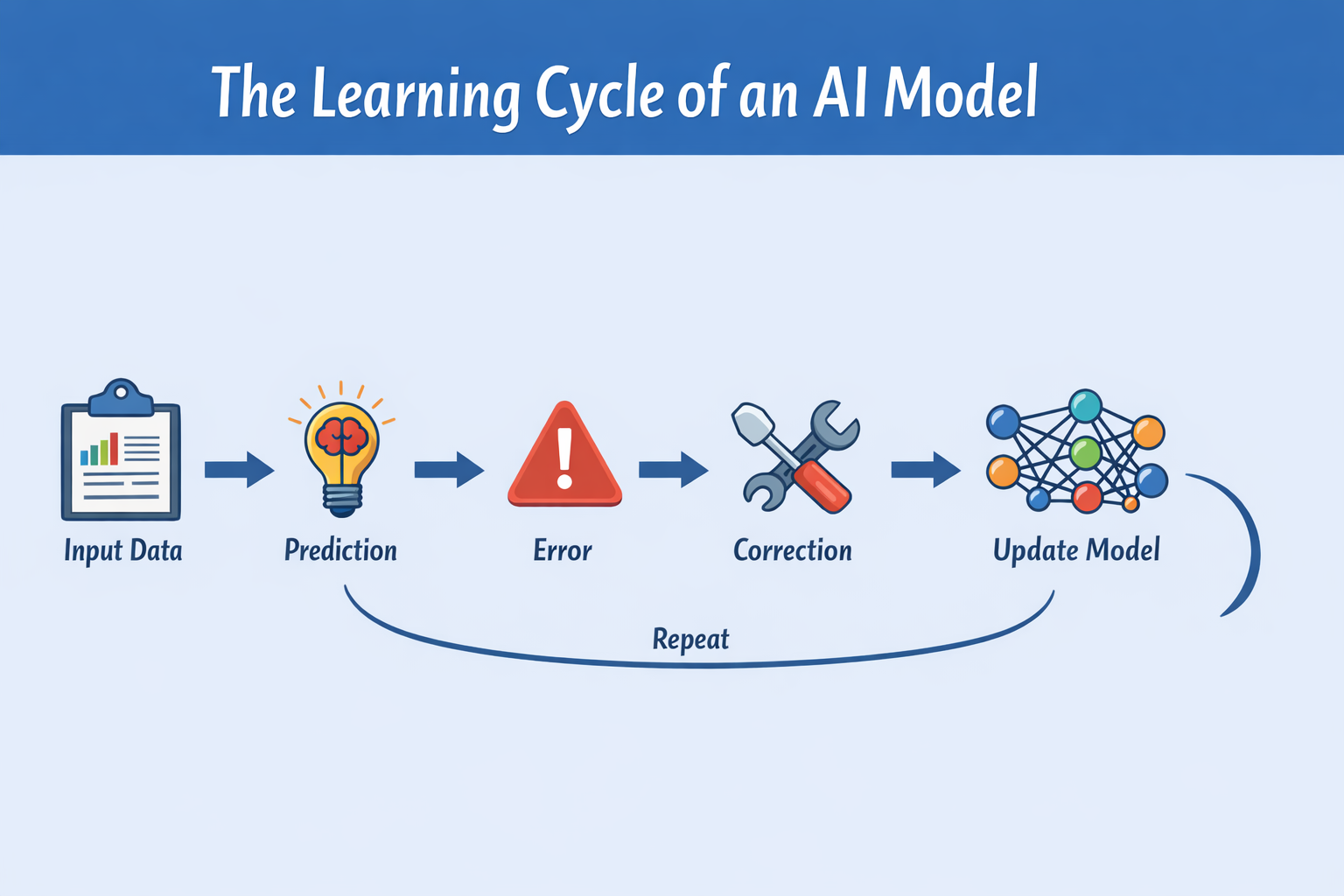 The Learning Cycle of an AI Model

Input Data

Prediction

Error

Correction

Update Model

Repeat